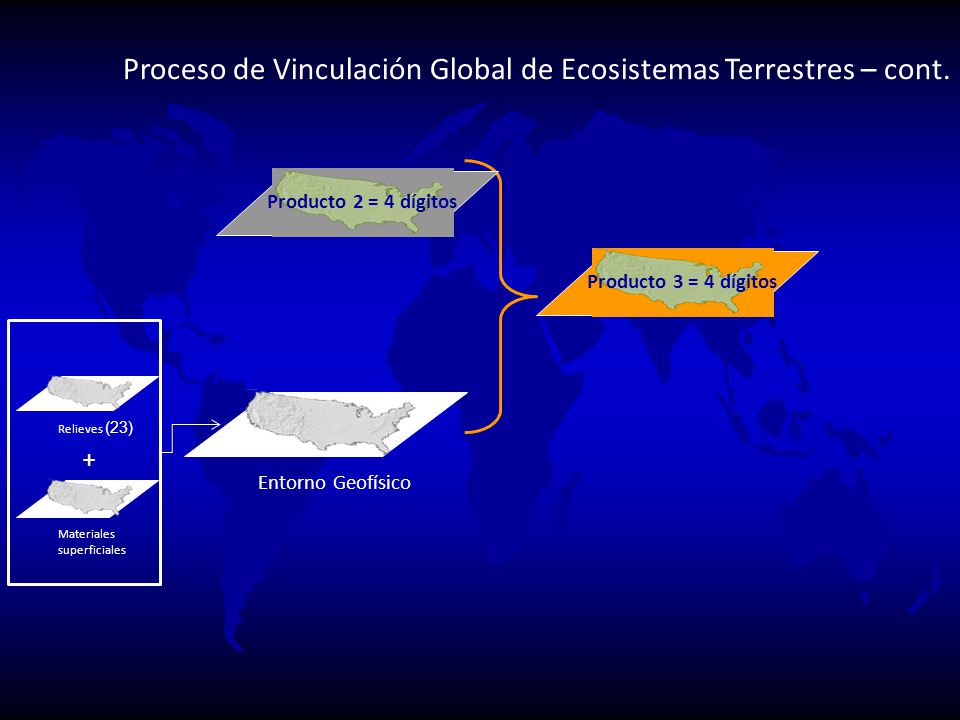 Proceso de Vinculación Global de Ecosistemas Terrestres – cont.

Producto 2 = 4 dígitos

Producto 3 = 4 dígitos

Relieves (23)

+

Materiales superficiales

Entorno Geofísico